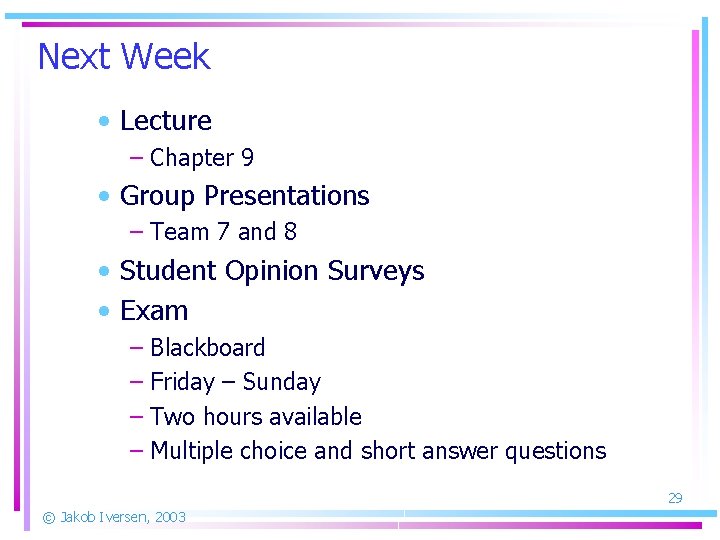 Next Week

• Lecture
  – Chapter 9
• Group Presentations
  – Team 7 and 8
• Student Opinion Surveys
• Exam
  – Blackboard
  – Friday – Sunday
  – Two hours available
  – Multiple choice and short answer questions

29

© Jakob Iversen, 2003